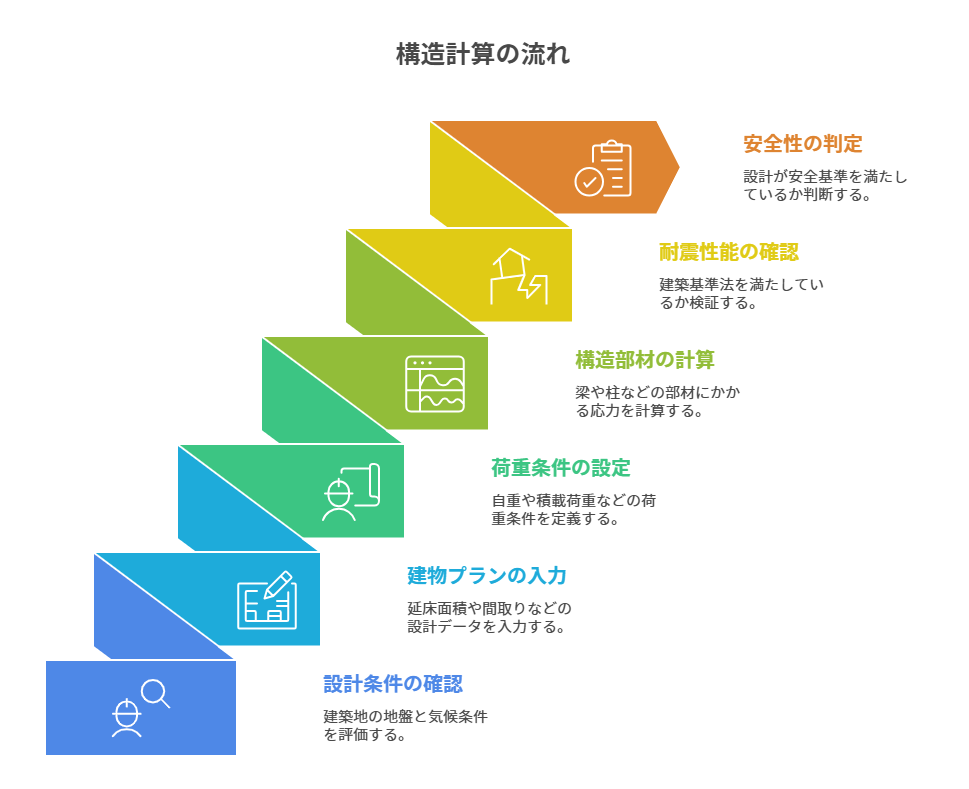 構造計算の流れ

安全性の判定
設計が安全基準を満たしているか判断する。

耐震性能の確認
建築基準法を満たしているか検証する。

構造部材の計算
梁や柱などの部材にかかる応力を計算する。

荷重条件の設定
自重や積載荷重などの荷重条件を定義する。

建物プランの入力
延床面積や間取りなどの設計データを入力する。

設計条件の確認
建築地の地盤と気候条件を評価する。